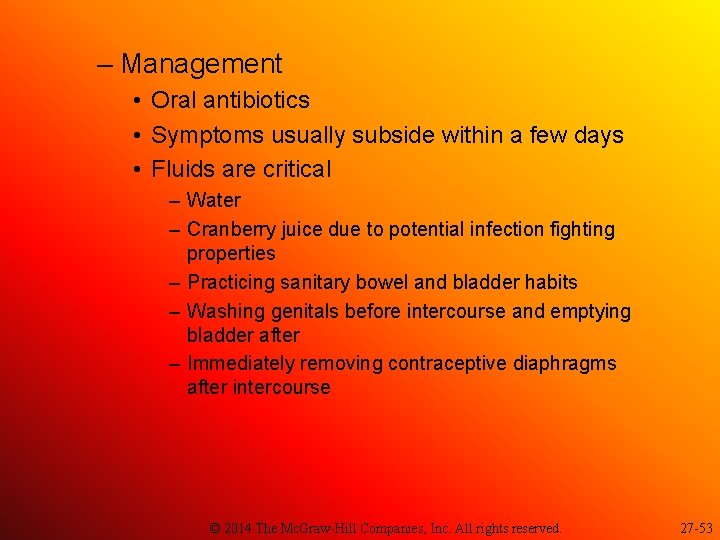 – Management

• Oral antibiotics

• Symptoms usually subside within a few days

• Fluids are critical

– Water

– Cranberry juice due to potential infection fighting properties

– Practicing sanitary bowel and bladder habits

– Washing genitals before intercourse and emptying bladder after

– Immediately removing contraceptive diaphragms after intercourse

© 2014 The McGraw-Hill Companies, Inc. All rights reserved.

27-53